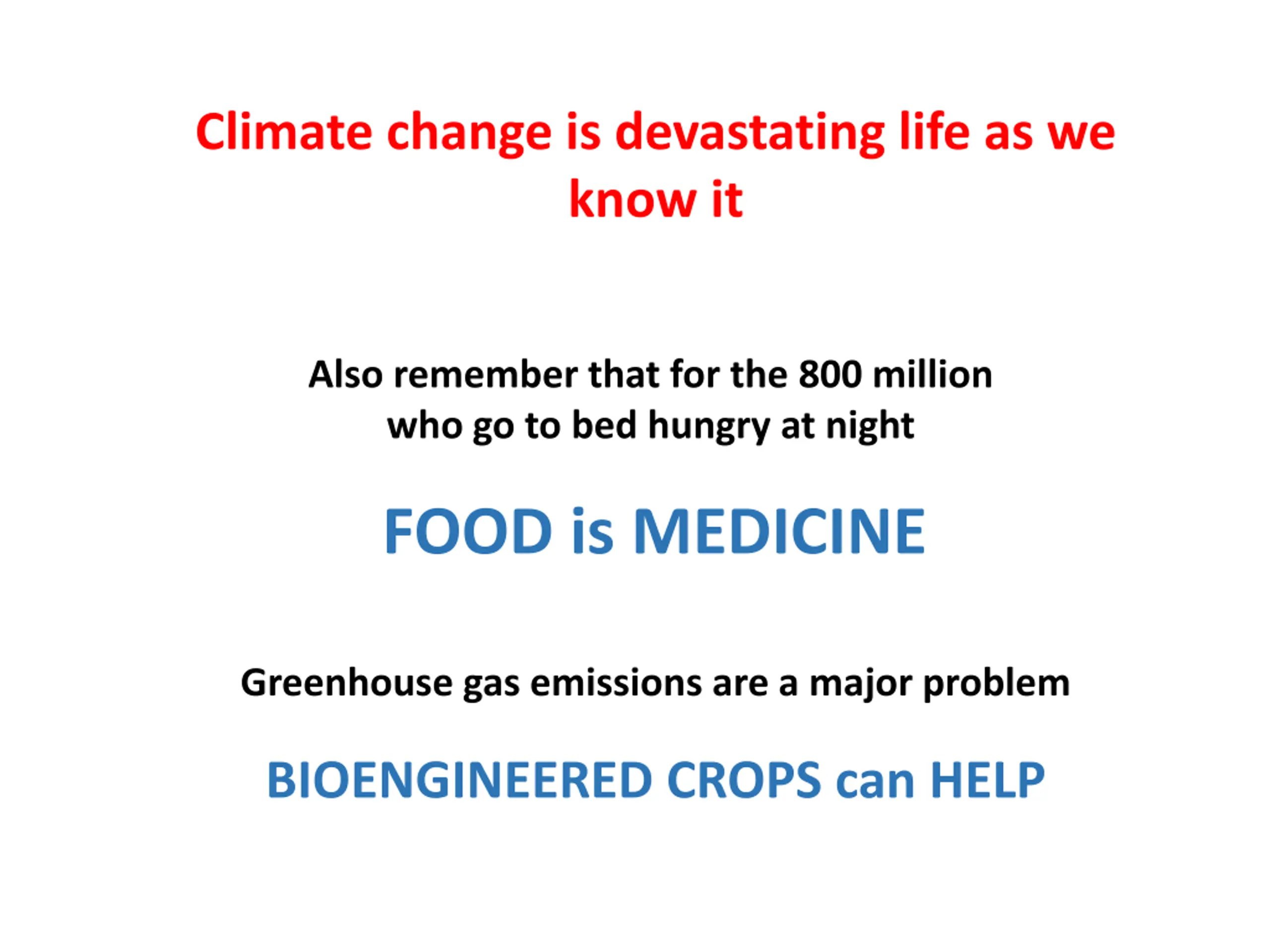 Climate change is devastating life as we know it

Also remember that for the 800 million who go to bed hungry at night

FOOD is MEDICINE

Greenhouse gas emissions are a major problem

BIOENGINEERED CROPS can HELP